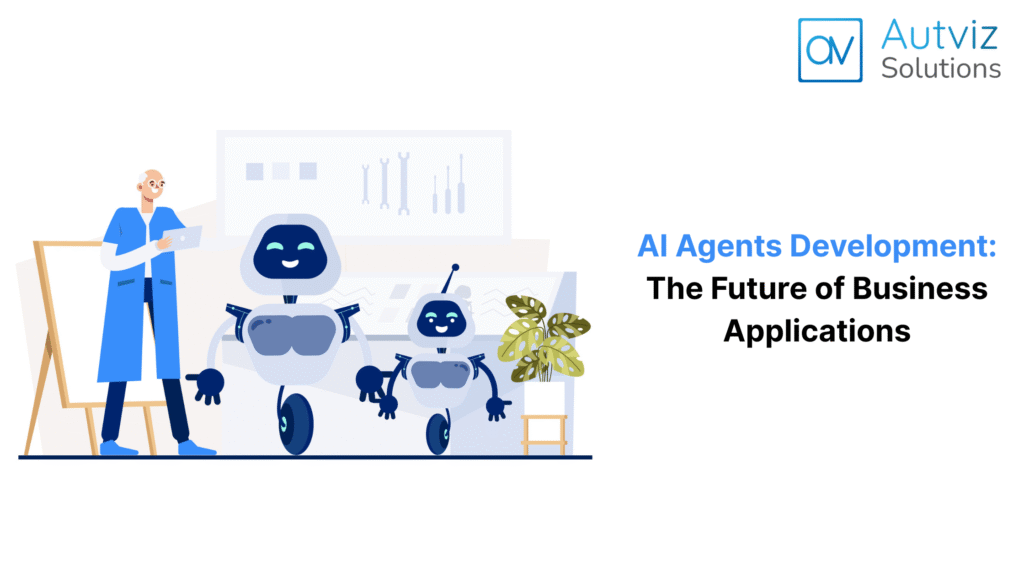 av Autviz Solutions

AI Agents Development: The Future of Business Applications